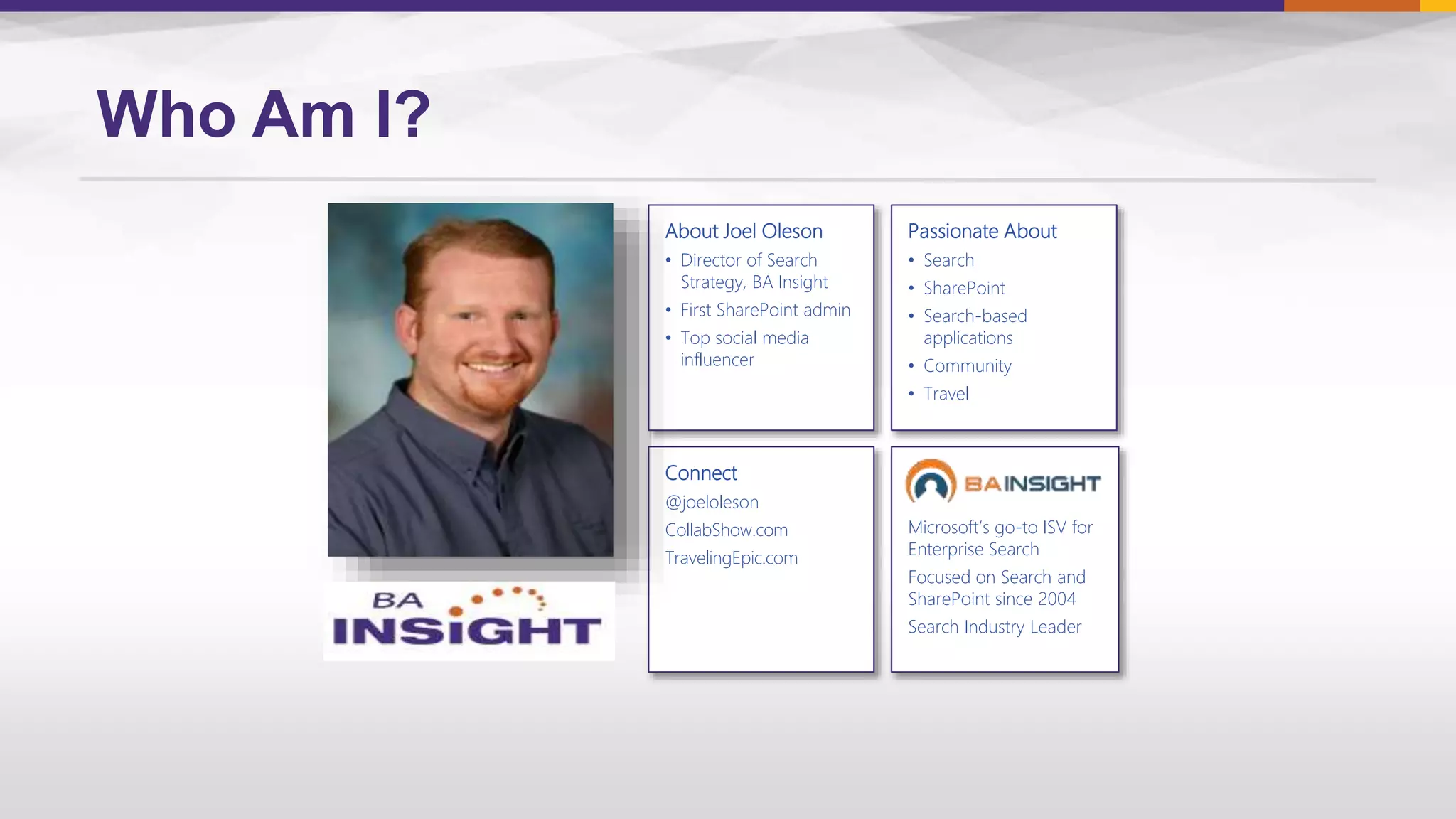 Who Am I?

BA INSIGHT

About Joel Oleson
• Director of Search Strategy, BA Insight
• First SharePoint admin
• Top social media influencer

Passionate About
• Search
• SharePoint
• Search-based applications
• Community
• Travel

Connect
@joeloleson
CollabShow.com
TravelingEpic.com

BAINSIGHT
Microsoft's go-to ISV for Enterprise Search
Focused on Search and SharePoint since 2004
Search Industry Leader